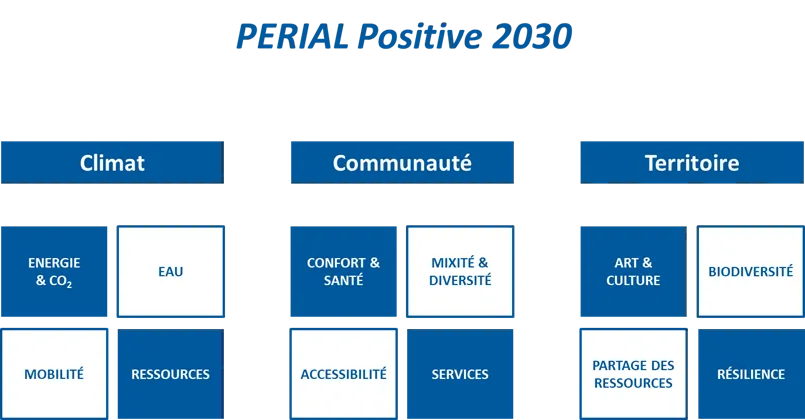 PERIAL Positive 2030

Climat

ENERGIE & $CO_2$

EAU

MOBILITÉ

RESSOURCES

Communauté

CONFORT & SANTÉ

MIXITÉ & DIVERSITÉ

ACCESSIBILITÉ

SERVICES

Territoire

ART & CULTURE

BIODIVERSITÉ

PARTAGE DES RESSOURCES

RÉSILIENCE